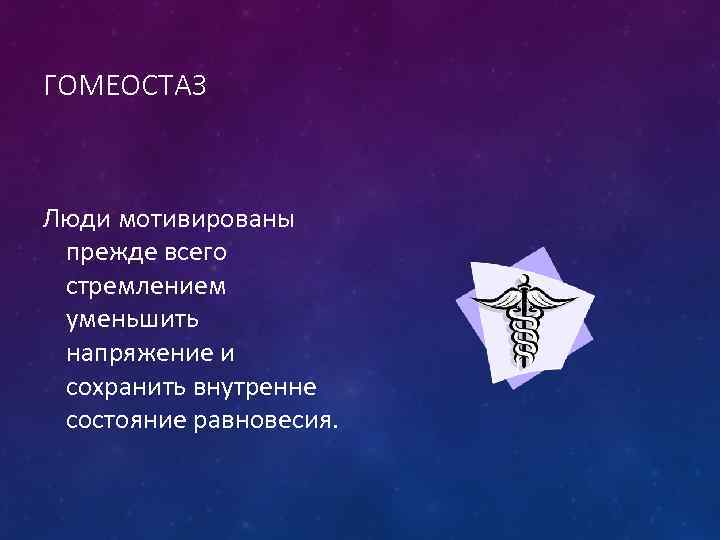 ГОМЕОСТАЗ

Люди мотивированы прежде всего стремлением уменьшить напряжение и сохранить внутренне состояние равновесия.